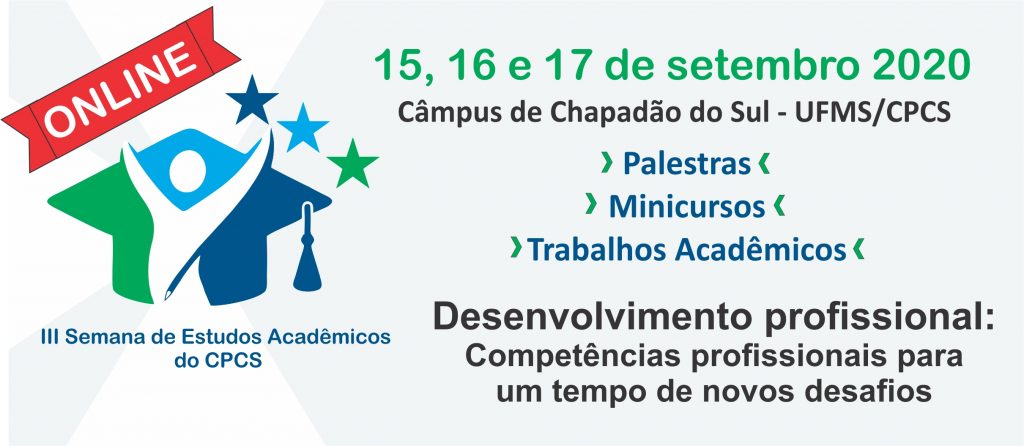 ONLINE

III Semana de Estudos Acadêmicos do CPCS

15, 16 e 17 de setembro 2020

Câmpus de Chapadão do Sul - UFMS/CPCS

› Palestras ‹

› Minicursos ‹

› Trabalhos Acadêmicos ‹

Desenvolvimento profissional:
Competências profissionais para um tempo de novos desafios